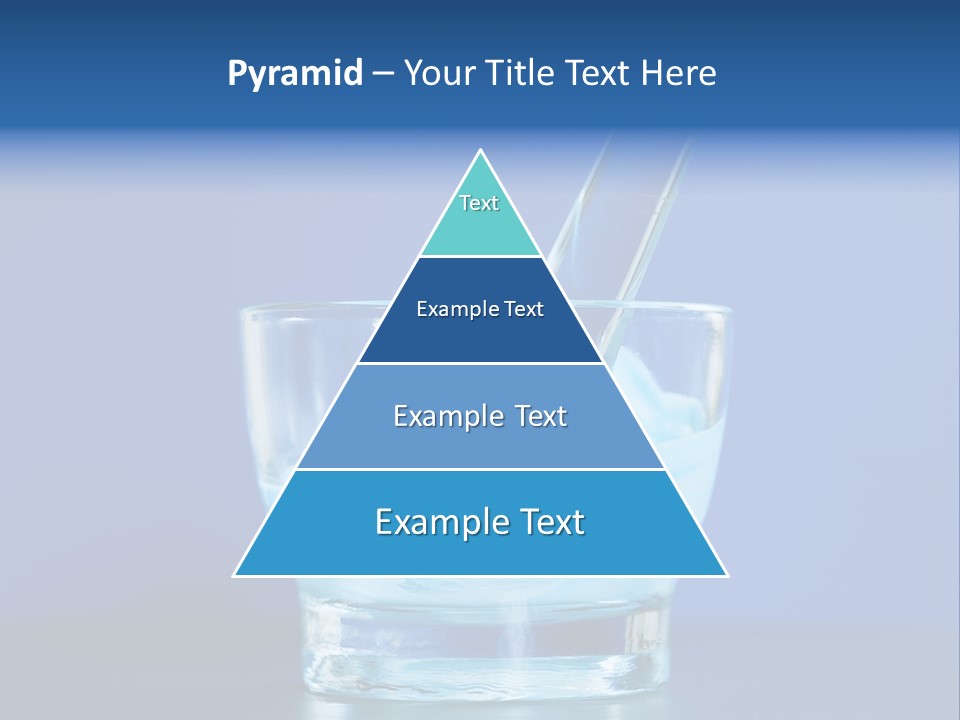 Pyramid – Your Title Text Here

Text

Example Text

Example Text

Example Text